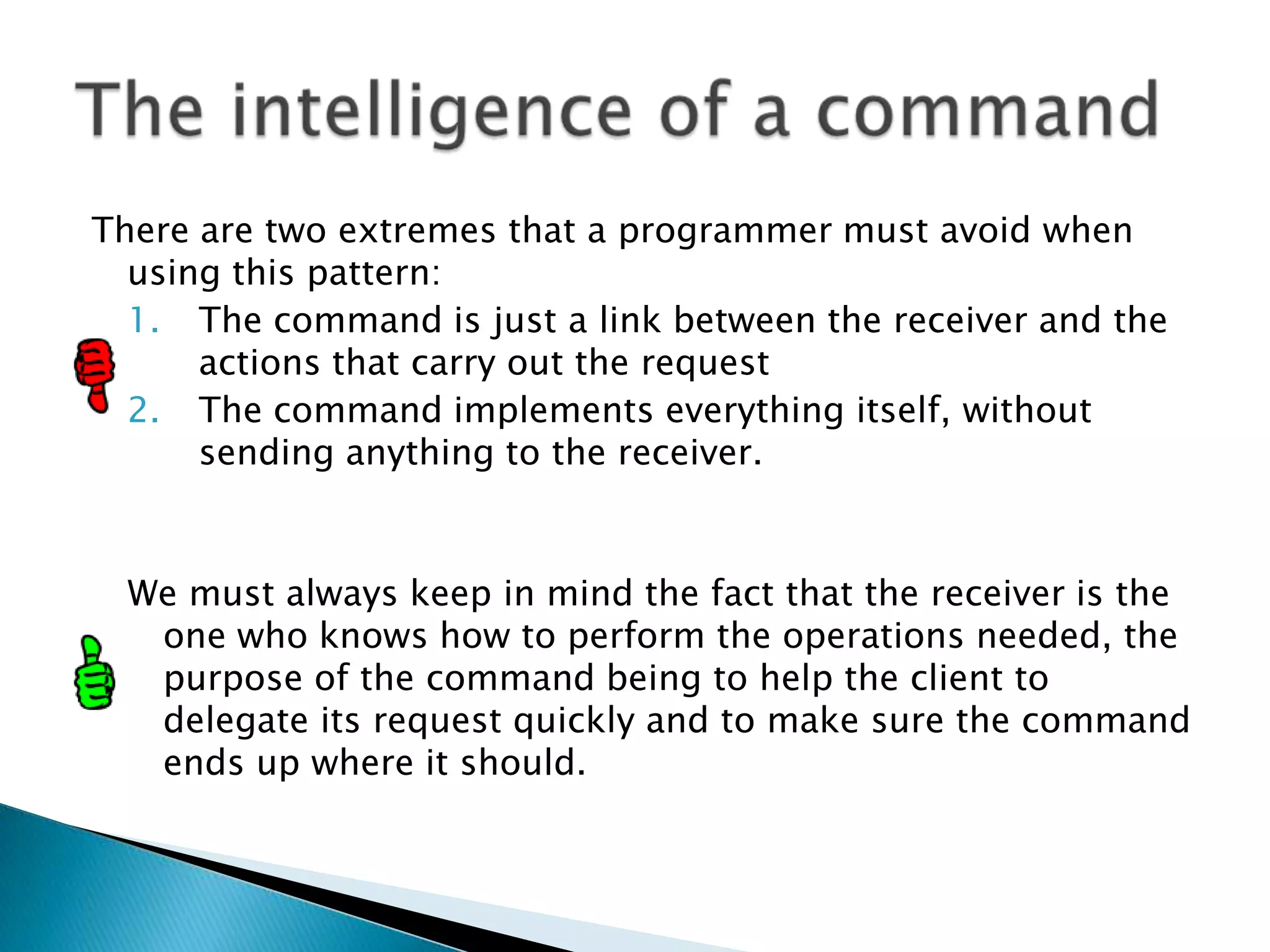 The intelligence of a command

There are two extremes that a programmer must avoid when using this pattern:

1. The command is just a link between the receiver and the actions that carry out the request
2. The command implements everything itself, without sending anything to the receiver.

We must always keep in mind the fact that the receiver is the one who knows how to perform the operations needed, the purpose of the command being to help the client to delegate its request quickly and to make sure the command ends up where it should.